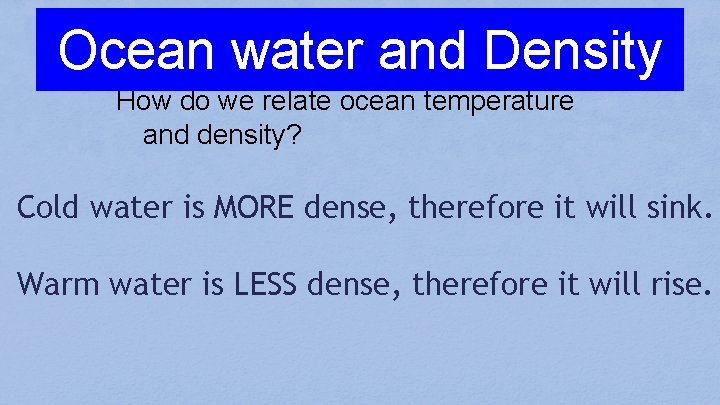 Ocean water and Density

How do we relate ocean temperature and density?

Cold water is MORE dense, therefore it will sink.

Warm water is LESS dense, therefore it will rise.